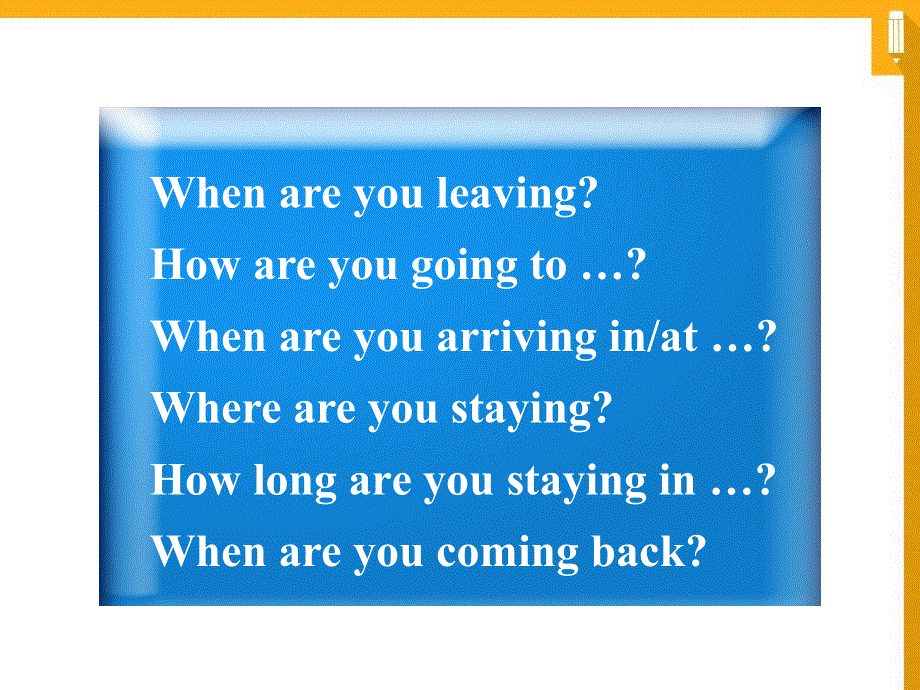 When are you leaving?
How are you going to …?
When are you arriving in/at …?
Where are you staying?
How long are you staying in …?
When are you coming back?